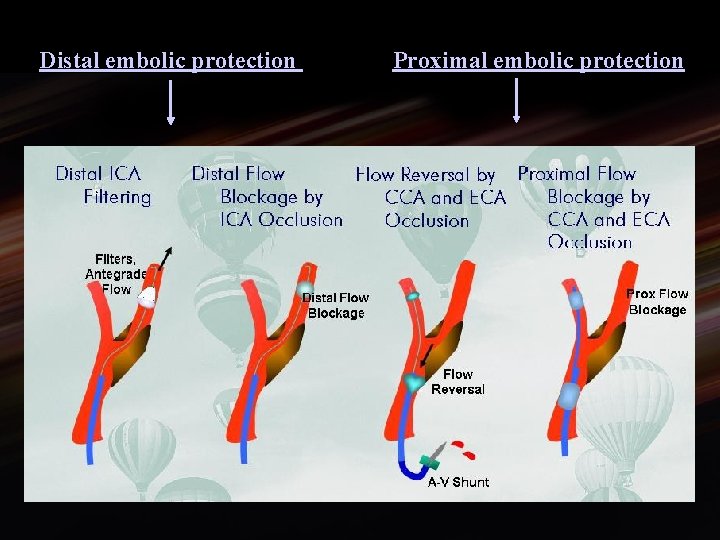 Distal embolic protection

Proximal embolic protection

Distal ICA Filtering

Distal Flow Blockage by ICA Occlusion

Flow Reversal by CCA and ECA Occlusion

Proximal Flow Blockage by CCA and ECA Occlusion

Filters, Antegrade Flow

Distal Flow Blockage

Flow Reversal

A-V Shunt

Prox Flow Blockage